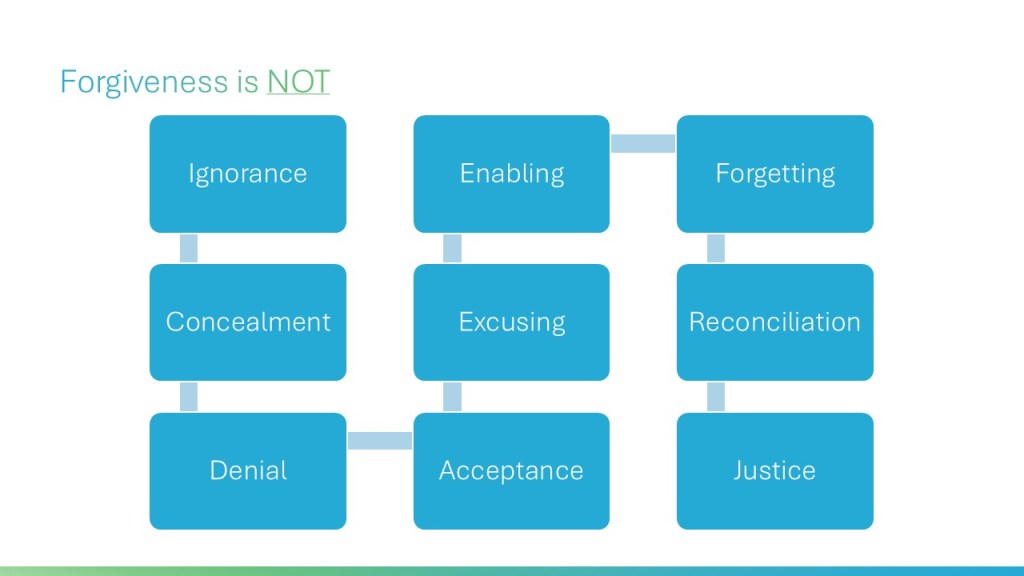 Forgiveness is NOT

Ignorance

Concealment

Denial

Acceptance

Excusing

Enabling

Forgetting

Reconciliation

Justice